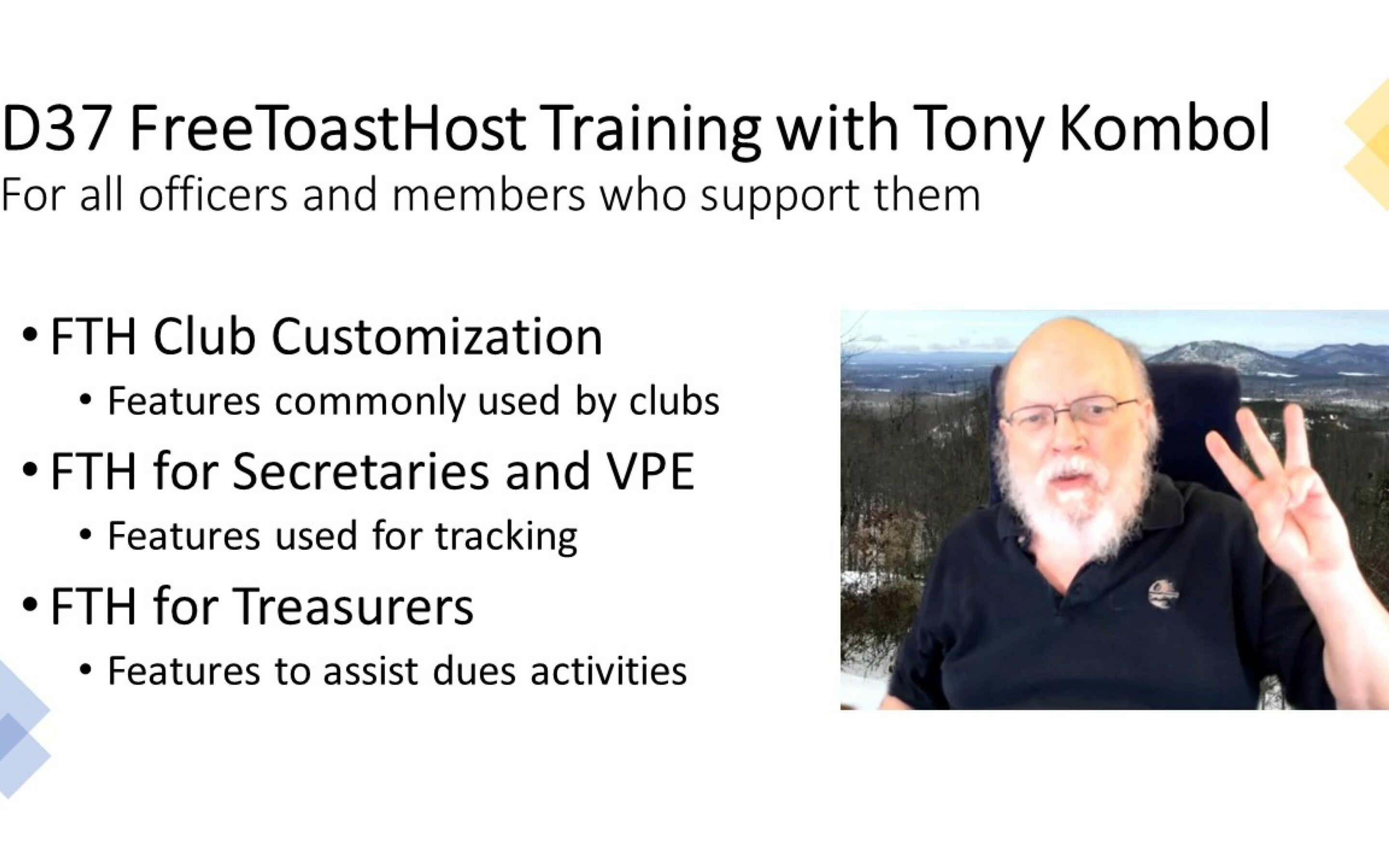 D37 FreeToastHost Training with Tony Kombol
For all officers and members who support them

• FTH Club Customization
  • Features commonly used by clubs
• FTH for Secretaries and VPE
  • Features used for tracking
• FTH for Treasurers
  • Features to assist dues activities